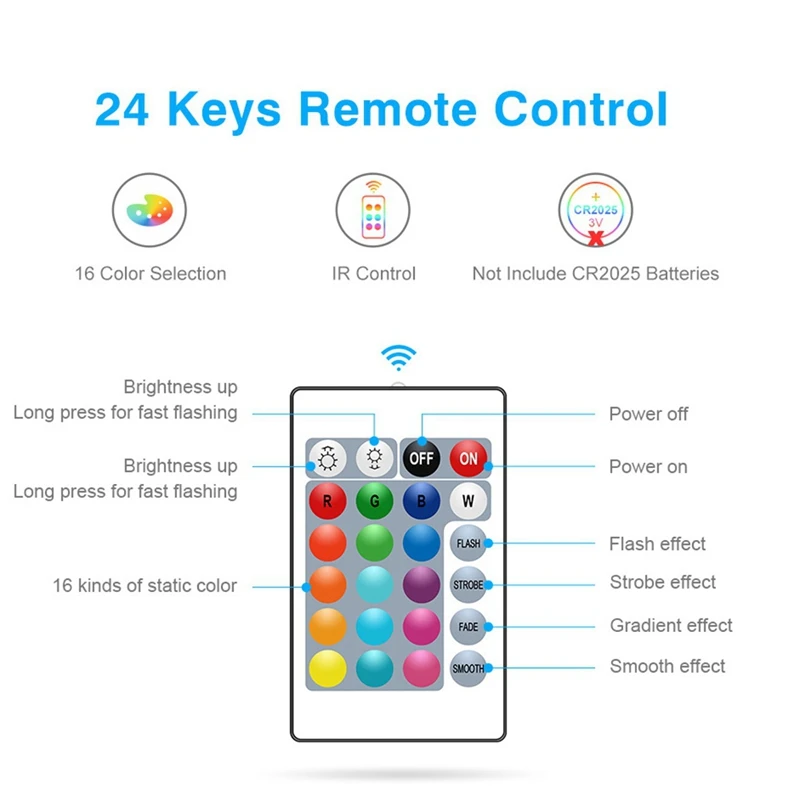 24 Keys Remote Control

+
CR2025
3V

16 Color Selection

IR Control

Not Include CR2025 Batteries

Brightness up
Long press for fast flashing

Brightness up
Long press for fast flashing

16 kinds of static color

OFF
ON
R
G
B
W
FLASH
STROBE
FADE
SMOOTH

Power off

Power on

Flash effect

Strobe effect

Gradient effect

Smooth effect